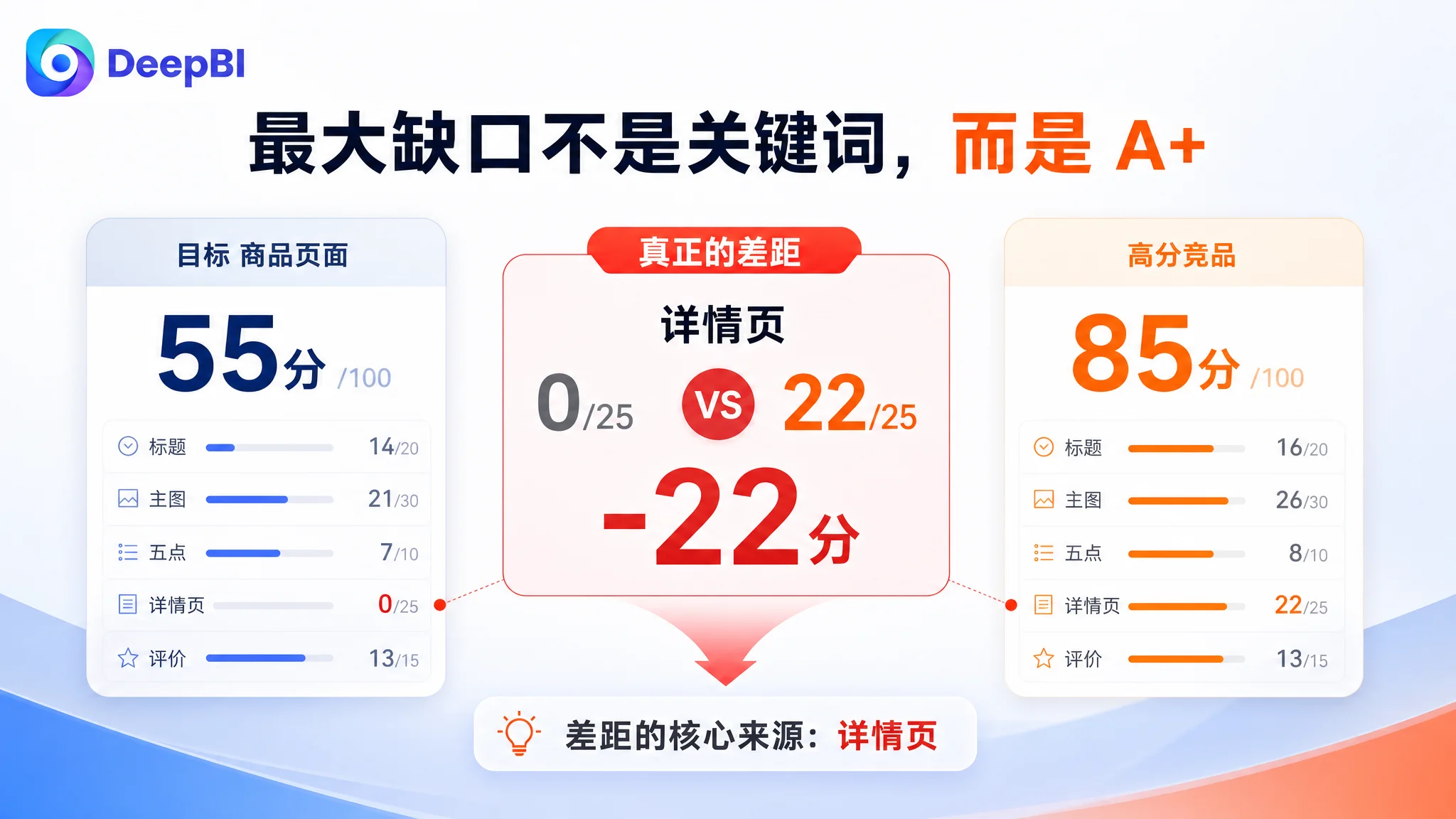 DeepBI

最大缺口不是关键词，而是 A+

目标 商品页面

55分 /100

标题 14/20

主图 21/30

五点 7/10

详情页 0/25

评价 13/15

真正的差距

详情页

0/25 VS 22/25

-22分

高分竞品

85分 /100

标题 16/20

主图 26/30

五点 8/10

详情页 22/25

评价 13/15

差距的核心来源：详情页